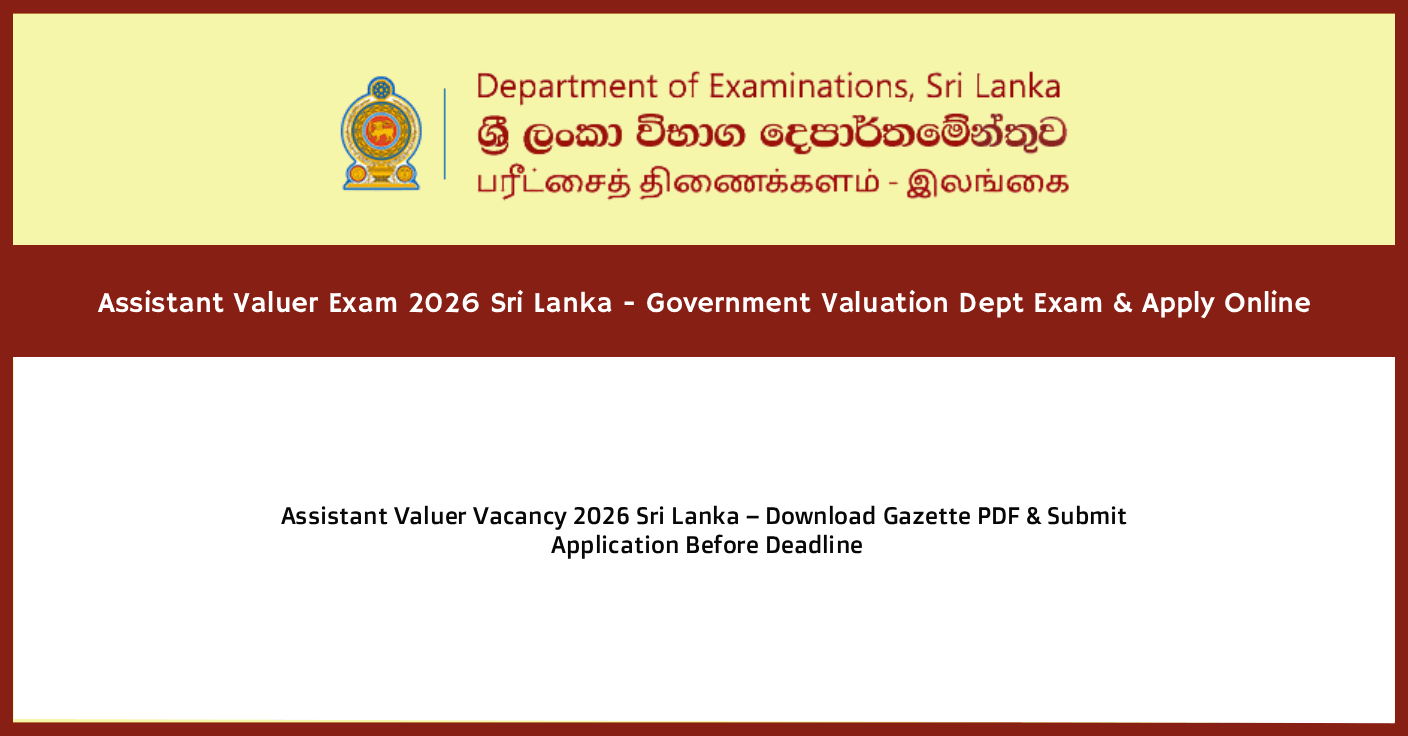 Department of Examinations, Sri Lanka
ශ්‍රී ලංකා විභාග දෙපාර්තමේන්තුව
பரீட்சைத் திணைக்களம் - இலங்கை

Assistant Valuer Exam 2026 Sri Lanka - Government Valuation Dept Exam & Apply Online

Assistant Valuer Vacancy 2026 Sri Lanka – Download Gazette PDF & Submit Application Before Deadline